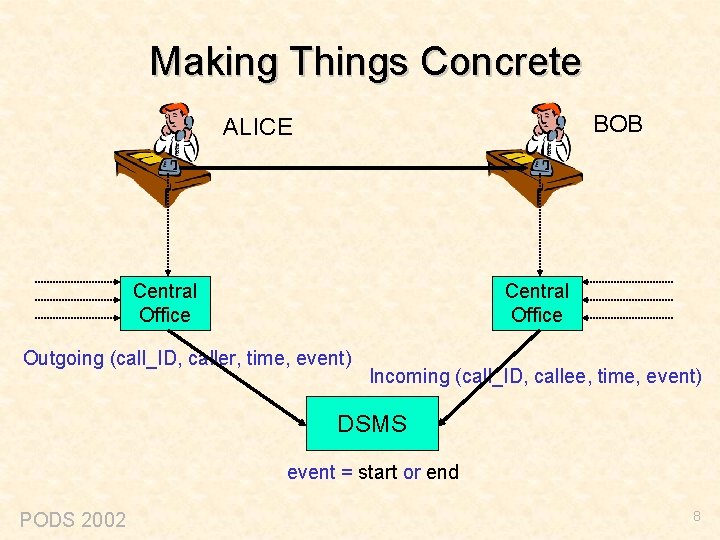 Making Things Concrete

ALICE

BOB

Central Office

Central Office

Outgoing (call_ID, caller, time, event)

Incoming (call_ID, callee, time, event)

DSMS

event = start or end

PODS 2002

8